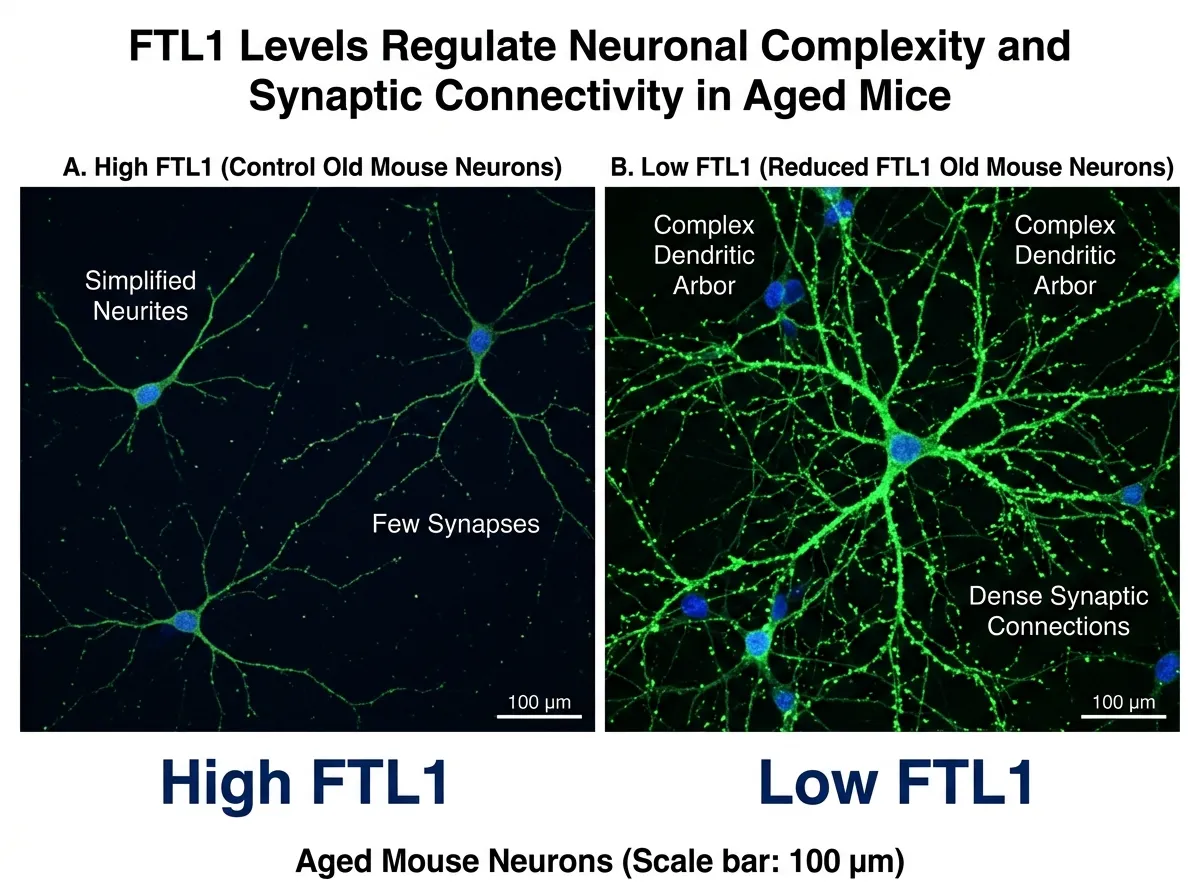 FTL1 Levels Regulate Neuronal Complexity and Synaptic Connectivity in Aged Mice

A. High FTL1 (Control Old Mouse Neurons)

Simplified Neurites

Few Synapses

100 µm

B. Low FTL1 (Reduced FTL1 Old Mouse Neurons)

Complex Dendritic Arbor

Complex Dendritic Arbor

Dense Synaptic Connections

100 µm

High FTL1

Low FTL1

Aged Mouse Neurons (Scale bar: 100 µm)